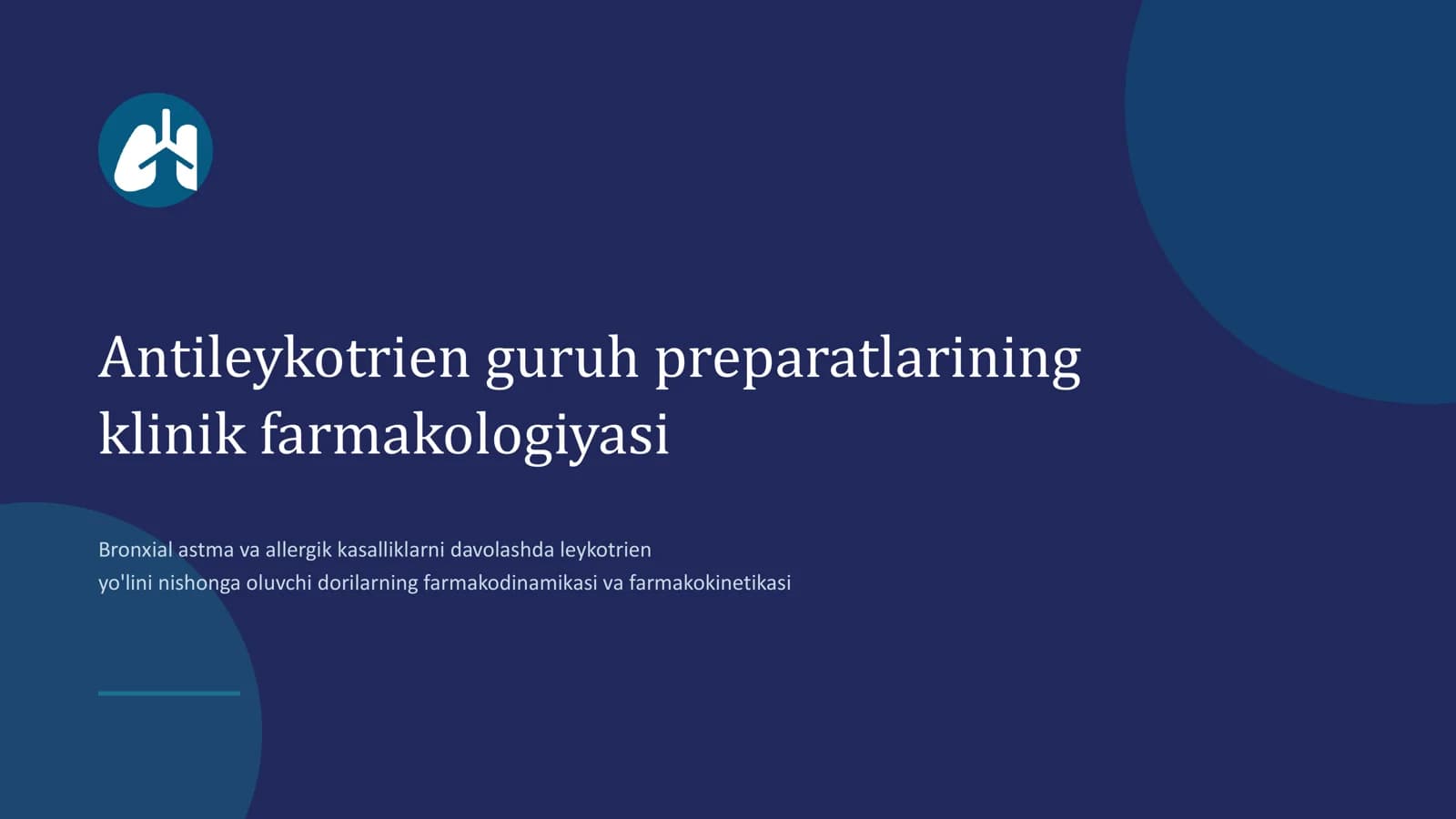 Antileykotrien guruh preparatlarining klinik farmakologiyasi

Bronxial astma va allergik kasalliklarni davolashda leykotrien yo'lini nishonga oluvchi dorilarning farmakodinamikasi va farmakokinetikasi